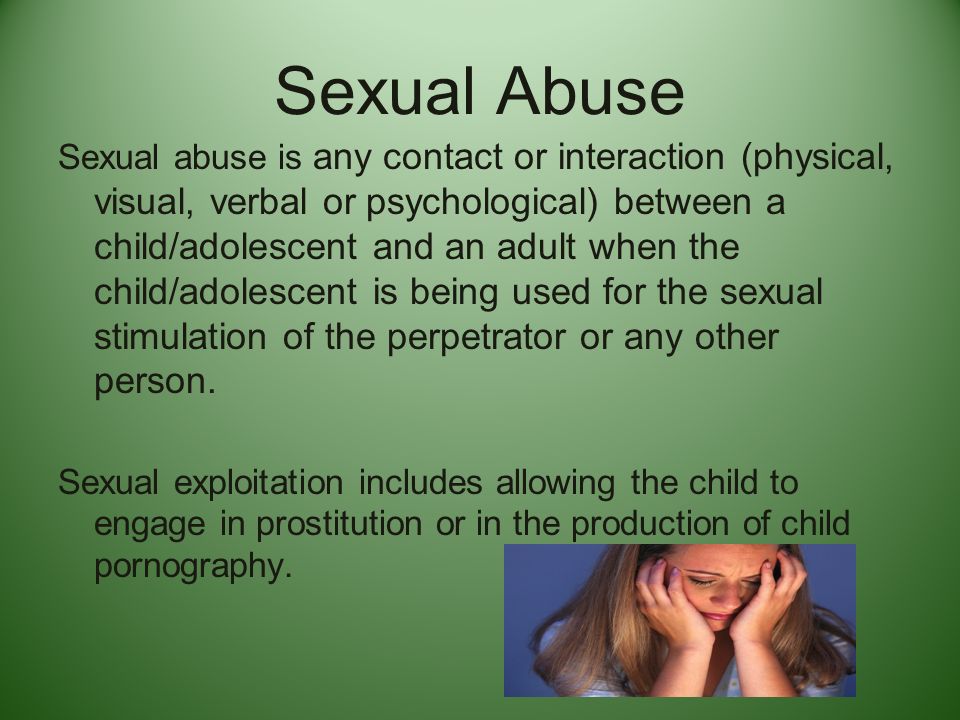 Sexual Abuse

Sexual abuse is any contact or interaction (physical, visual, verbal or psychological) between a child/adolescent and an adult when the child/adolescent is being used for the sexual stimulation of the perpetrator or any other person.

Sexual exploitation includes allowing the child to engage in prostitution or in the production of child pornography.